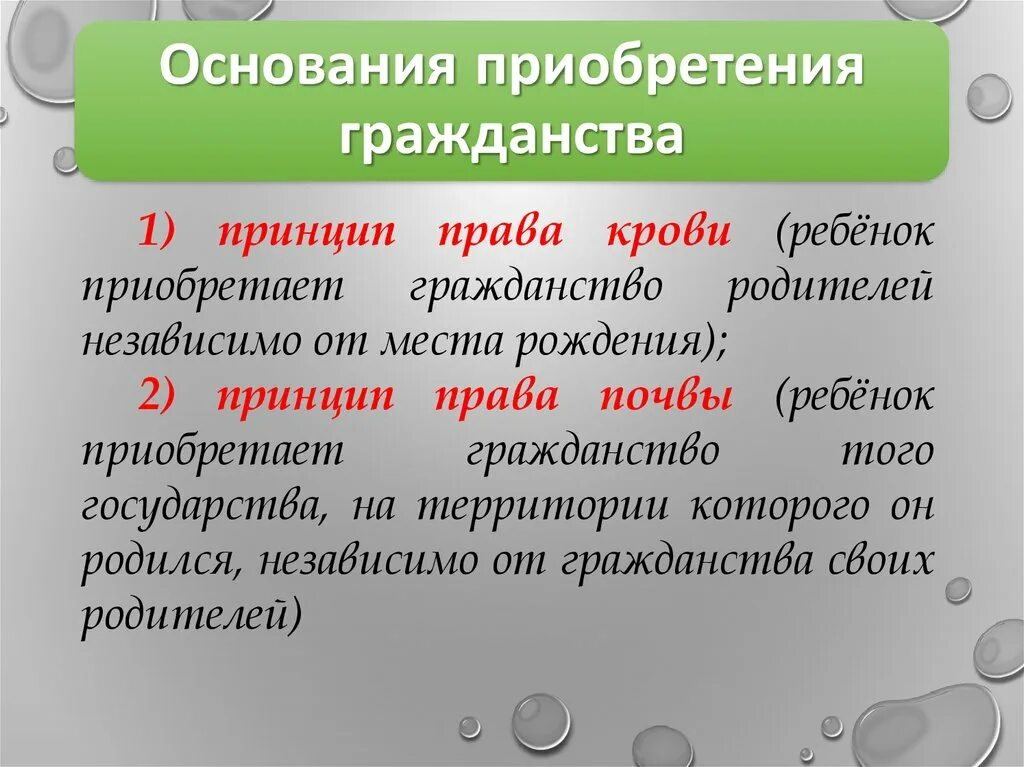 Основания приобретения гражданства

1) принцип права крови (ребёнок приобретает гражданство родителей независимо от места рождения);

2) принцип права почвы (ребёнок приобретает гражданство того государства, на территории которого он родился, независимо от гражданства своих родителей)